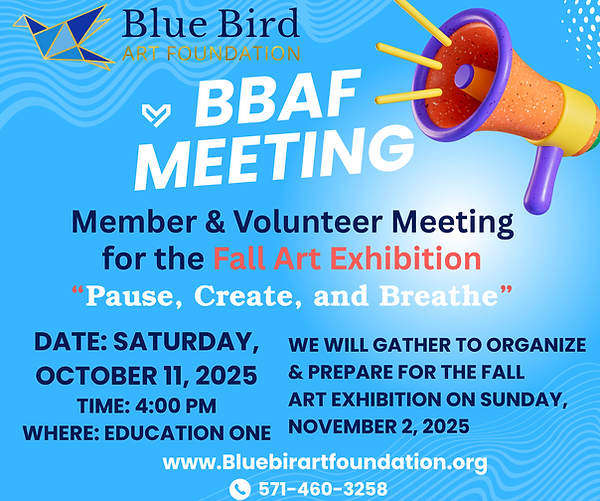 Blue Bird
ART FOUNDATION

BBAF MEETING

Member & Volunteer Meeting for the Fall Art Exhibition
“Pause, Create, and Breathe”

DATE: SATURDAY, OCTOBER 11, 2025
TIME: 4:00 PM
WHERE: EDUCATION ONE

WE WILL GATHER TO ORGANIZE & PREPARE FOR THE FALL ART EXHIBITION ON SUNDAY, NOVEMBER 2, 2025

www.Bluebirartfoundation.org
571-460-3258